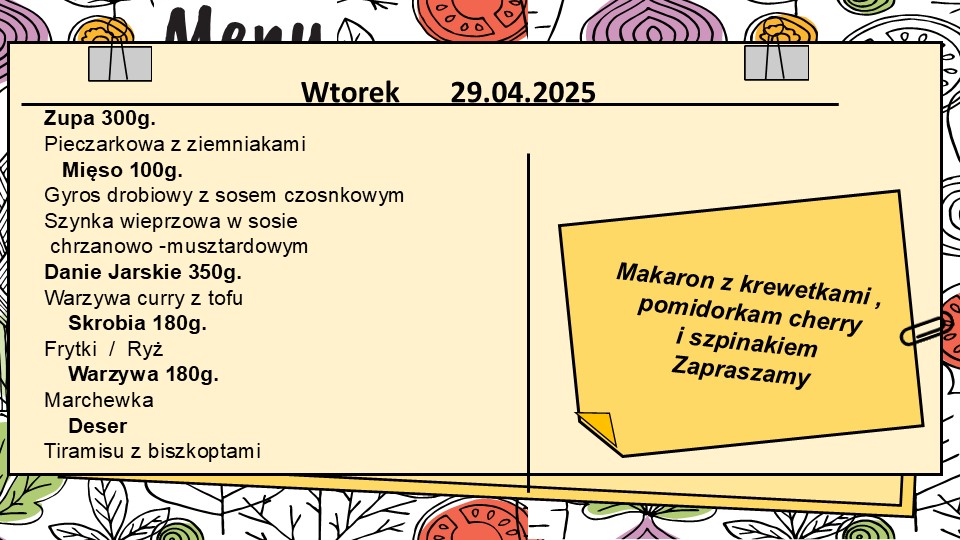 Menu

Wtorek 29.04.2025

Zupa 300g.
Pieczarkowa z ziemniakami
Mięso 100g.
Gyros drobiowy z sosem czosnkowym
Szynka wieprzowa w sosie chrzanowo -musztardowym
Danie Jarskie 350g.
Warzywa curry z tofu
Skrobia 180g.
Frytki / Ryż
Warzywa 180g.
Marchewka
Deser
Tiramisu z biszkoptami

Makaron z krewetkami , pomidorkam cherry i szpinakiem
Zapraszamy